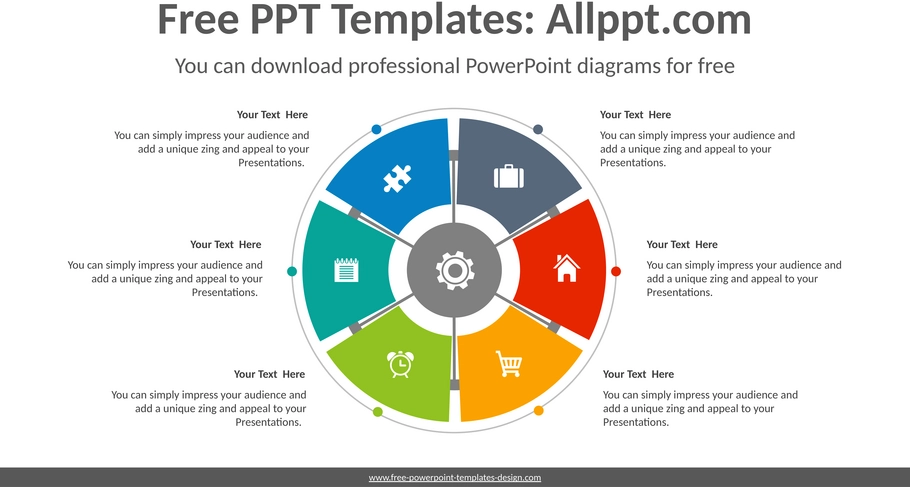 Free PPT Templates: Allppt.com

You can download professional PowerPoint diagrams for free

Your Text Here

You can simply impress your audience and add a unique zing and appeal to your Presentations.

Your Text Here

You can simply impress your audience and add a unique zing and appeal to your Presentations.

Your Text Here

You can simply impress your audience and add a unique zing and appeal to your Presentations.

Your Text Here

You can simply impress your audience and add a unique zing and appeal to your Presentations.

Your Text Here

You can simply impress your audience and add a unique zing and appeal to your Presentations.

Your Text Here

You can simply impress your audience and add a unique zing and appeal to your Presentations.

www.free-powerpoint-templates-design.com